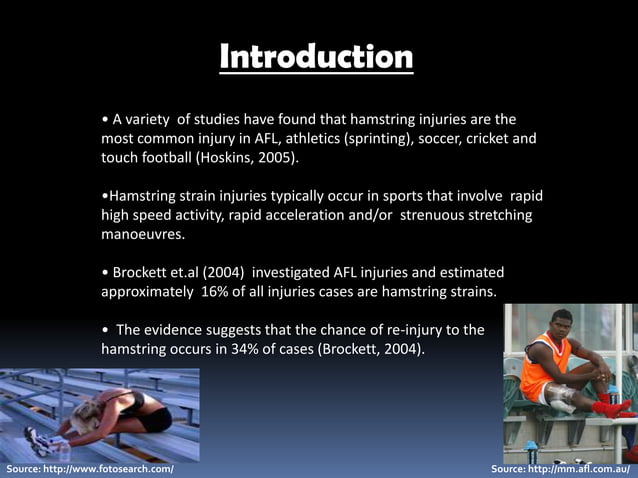 Introduction

• A variety of studies have found that hamstring injuries are the most common injury in AFL, athletics (sprinting), soccer, cricket and touch football (Hoskins, 2005).

•Hamstring strain injuries typically occur in sports that involve rapid high speed activity, rapid acceleration and/or strenuous stretching manoeuvres.

• Brockett et.al (2004) investigated AFL injuries and estimated approximately 16% of all injuries cases are hamstring strains.

• The evidence suggests that the chance of re-injury to the hamstring occurs in 34% of cases (Brockett, 2004).

Source: http://www.fotosearch.com/

Source: http://mm.afl.com.au/